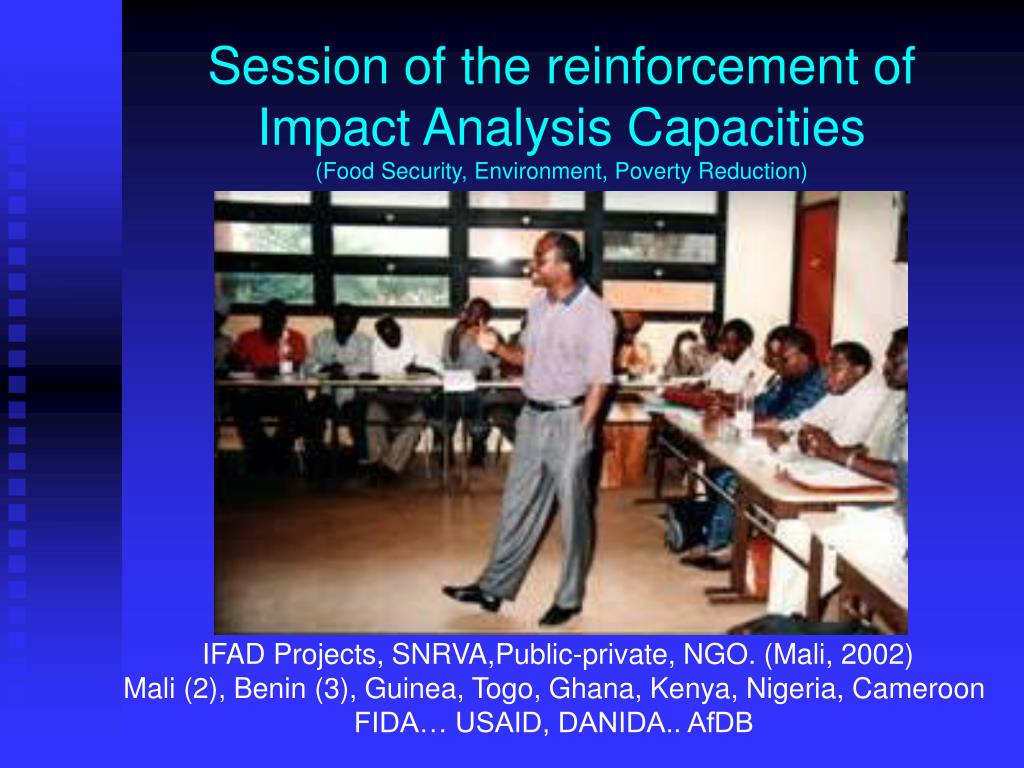 Session of the reinforcement of Impact Analysis Capacities
(Food Security, Environment, Poverty Reduction)

IFAD Projects, SNRVA,Public-private, NGO. (Mali, 2002)
Mali (2), Benin (3), Guinea, Togo, Ghana, Kenya, Nigeria, Cameroon
FIDA… USAID, DANIDA.. AfDB